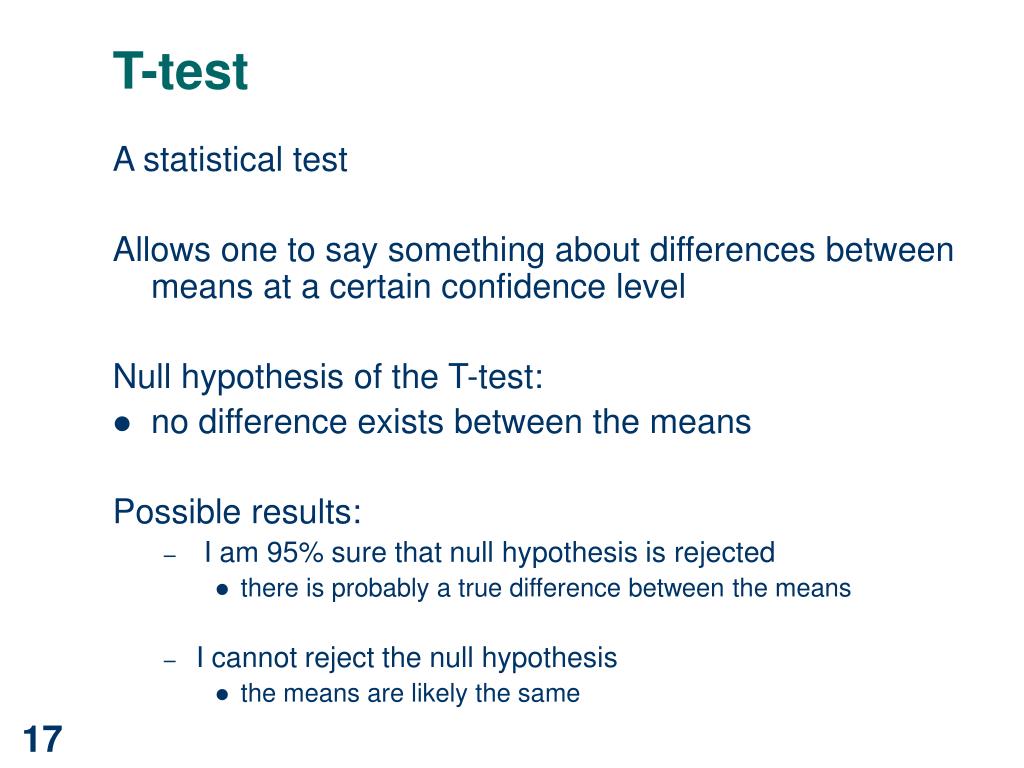 T-test

A statistical test

Allows one to say something about differences between means at a certain confidence level

Null hypothesis of the T-test:
● no difference exists between the means

Possible results:
– I am 95% sure that null hypothesis is rejected
● there is probably a true difference between the means

– I cannot reject the null hypothesis
● the means are likely the same

17